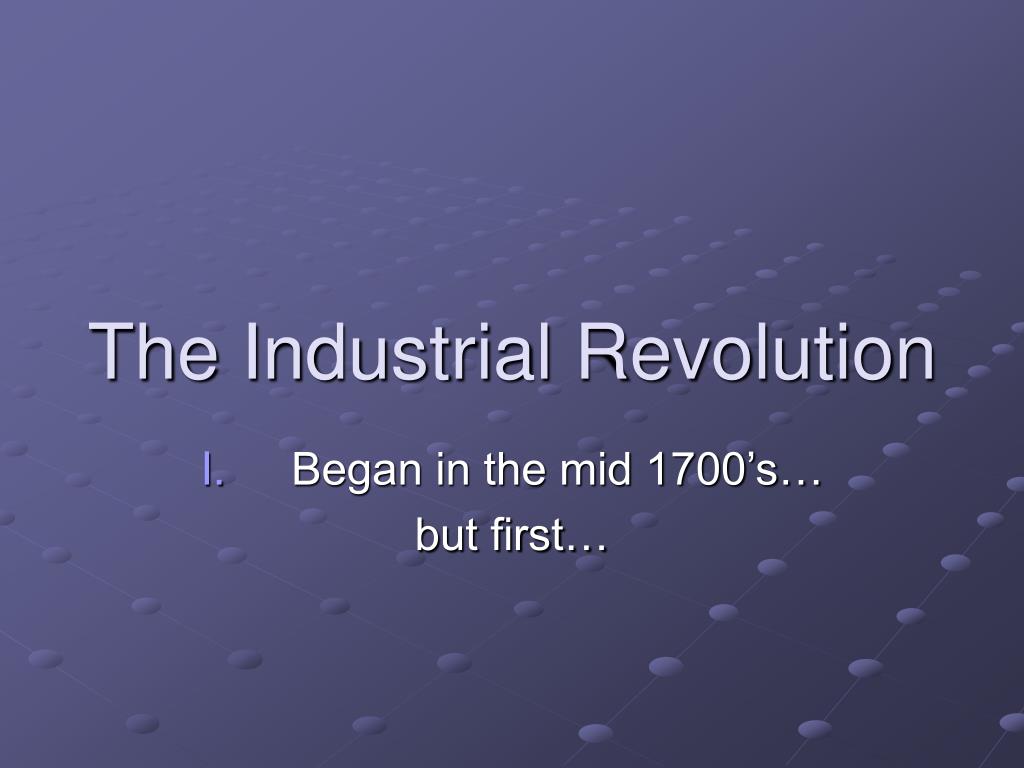 The Industrial Revolution

I. Began in the mid 1700’s… but first…